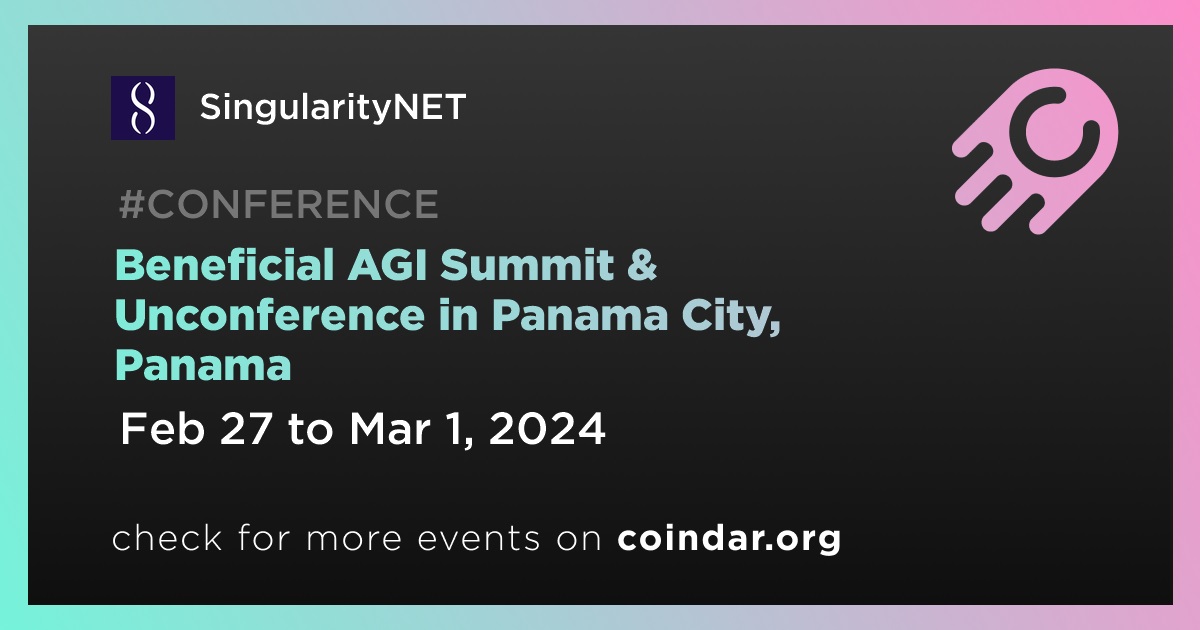 SingularityNET

#CONFERENCE

Beneficial AGI Summit & Unconference in Panama City, Panama

Feb 27 to Mar 1, 2024

check for more events on coindar.org